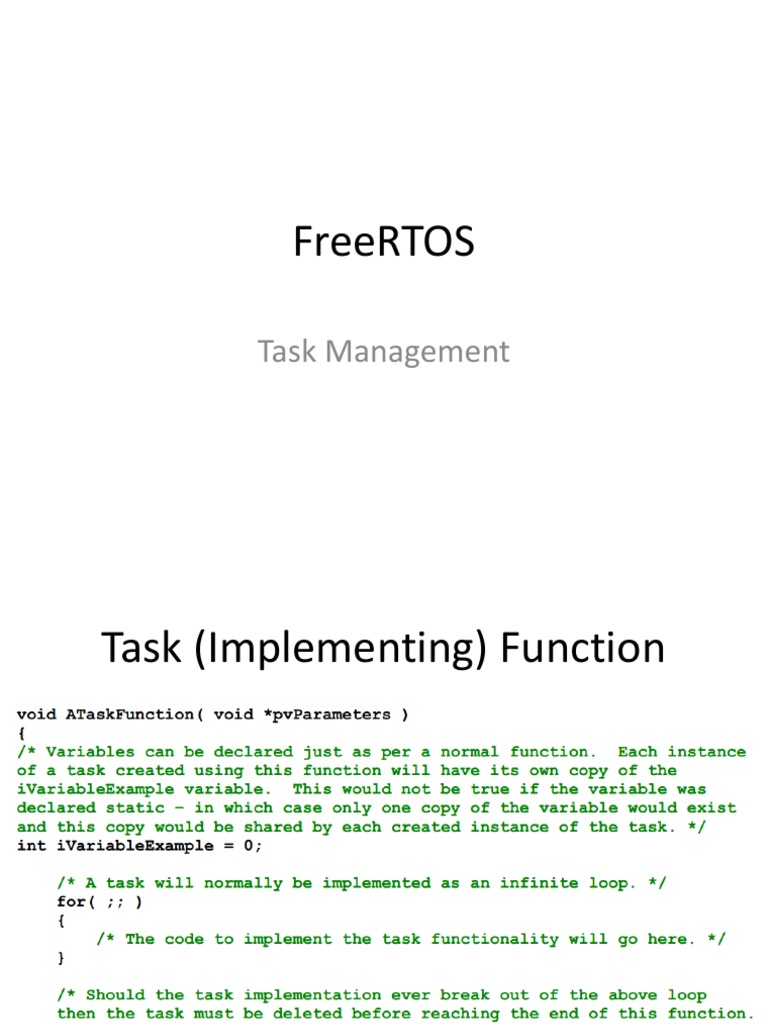 FreeRTOS

Task Management

Task (Implementing) Function

void ATaskFunction( void *pvParameters )
{
/* Variables can be declared just as per a normal function. Each instance of a task created using this function will have its own copy of the iVariableExample variable. This would not be true if the variable was declared static – in which case only one copy of the variable would exist and this copy would be shared by each created instance of the task. */
int iVariableExample = 0;

/* A task will normally be implemented as an infinite loop. */
for( ;; )
{
/* The code to implement the task functionality will go here. */
}

/* Should the task implementation ever break out of the above loop then the task must be deleted before reaching the end of this function.